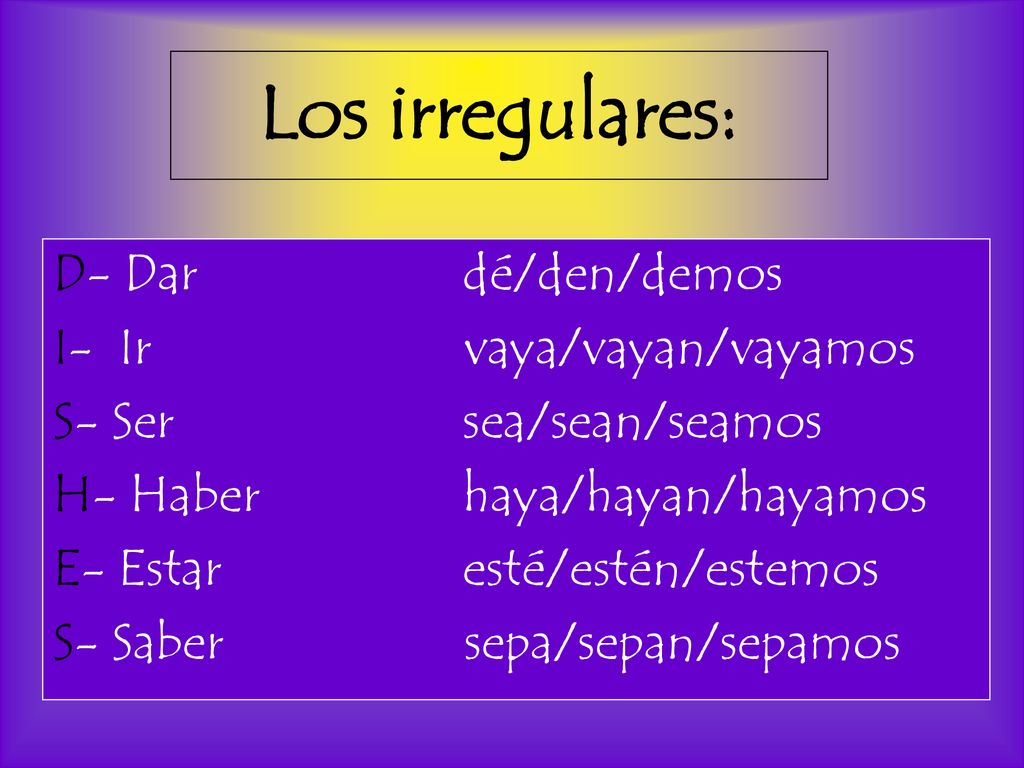 Los irregulares:

D- Dar dé/den/demos
I- Ir vaya/vayan/vayamos
S- Ser sea/sean/seamos
H- Haber haya/hayan/hayamos
E- Estar esté/estén/estemos
S- Saber sepa/sepan/sepamos